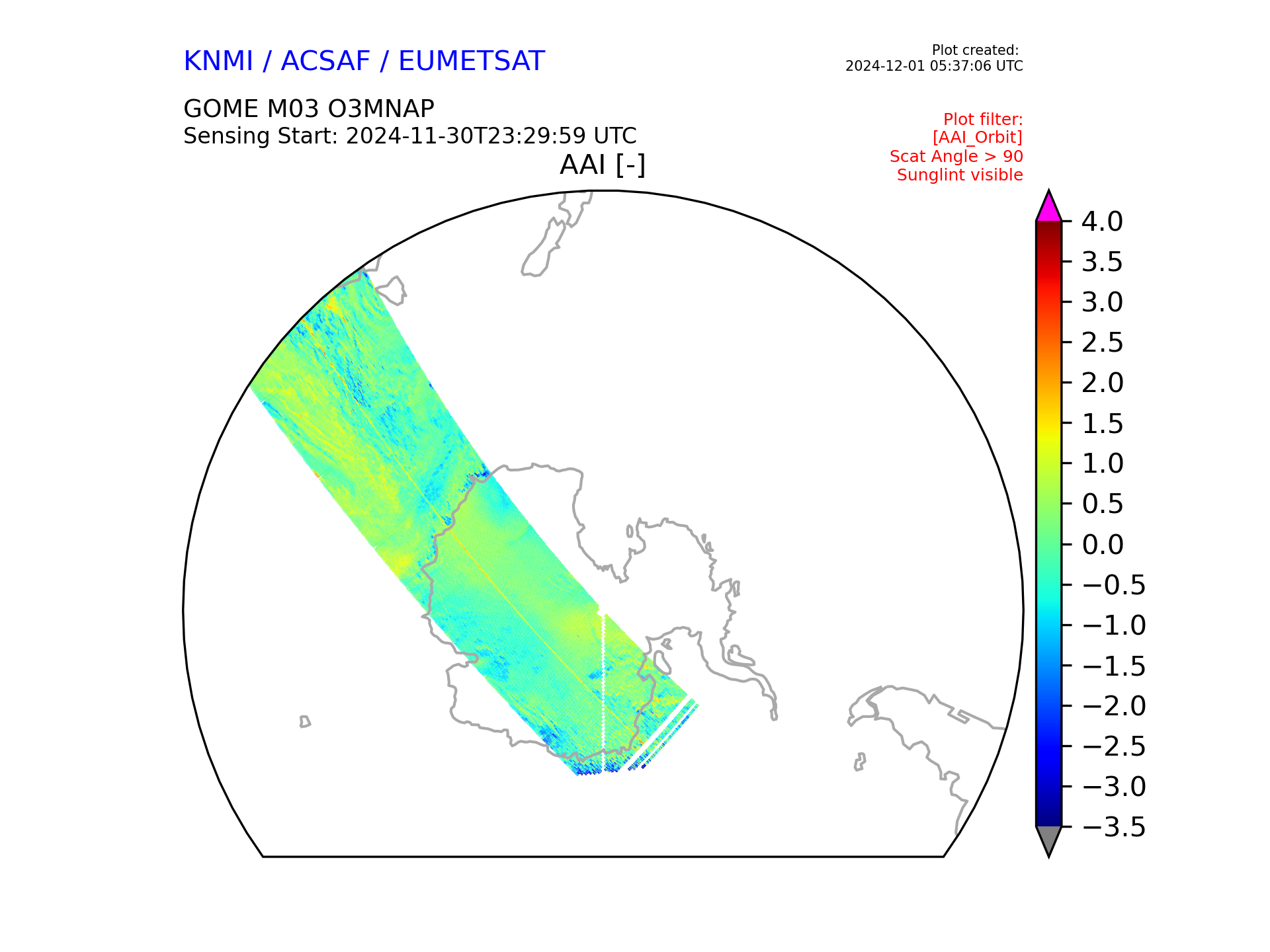 KNMI / ACSAF / EUMETSAT

Plot created:
2024-12-01 05:37:06 UTC

GOME M03 O3MNAP
Sensing Start: 2024-11-30T23:29:59 UTC

Plot filter:
[AAI_Orbit]
Scat Angle > 90
Sunglint visible

AAI [-]

4.0
3.5
3.0
2.5
2.0
1.5
1.0
0.5
0.0
−0.5
−1.0
−1.5
−2.0
−2.5
−3.0
−3.5